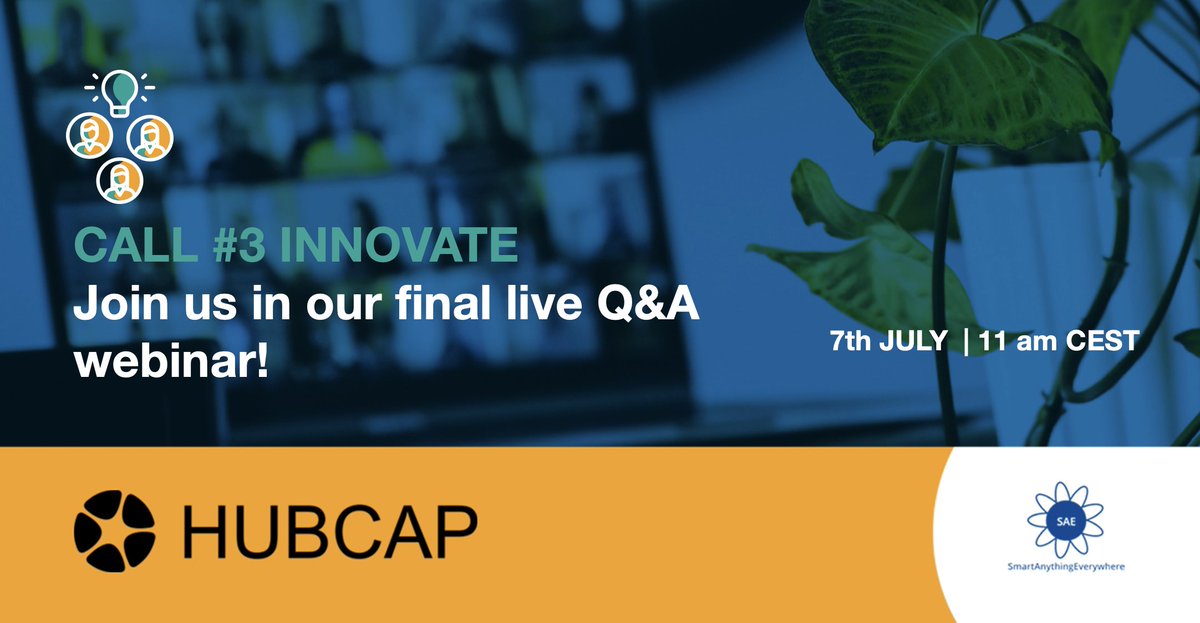 CALL #3 INNOVATE
Join us in our final live Q&A webinar!

7th JULY | 11 am CEST

HUBCAP

SAE
SmartAnythingEverywhere